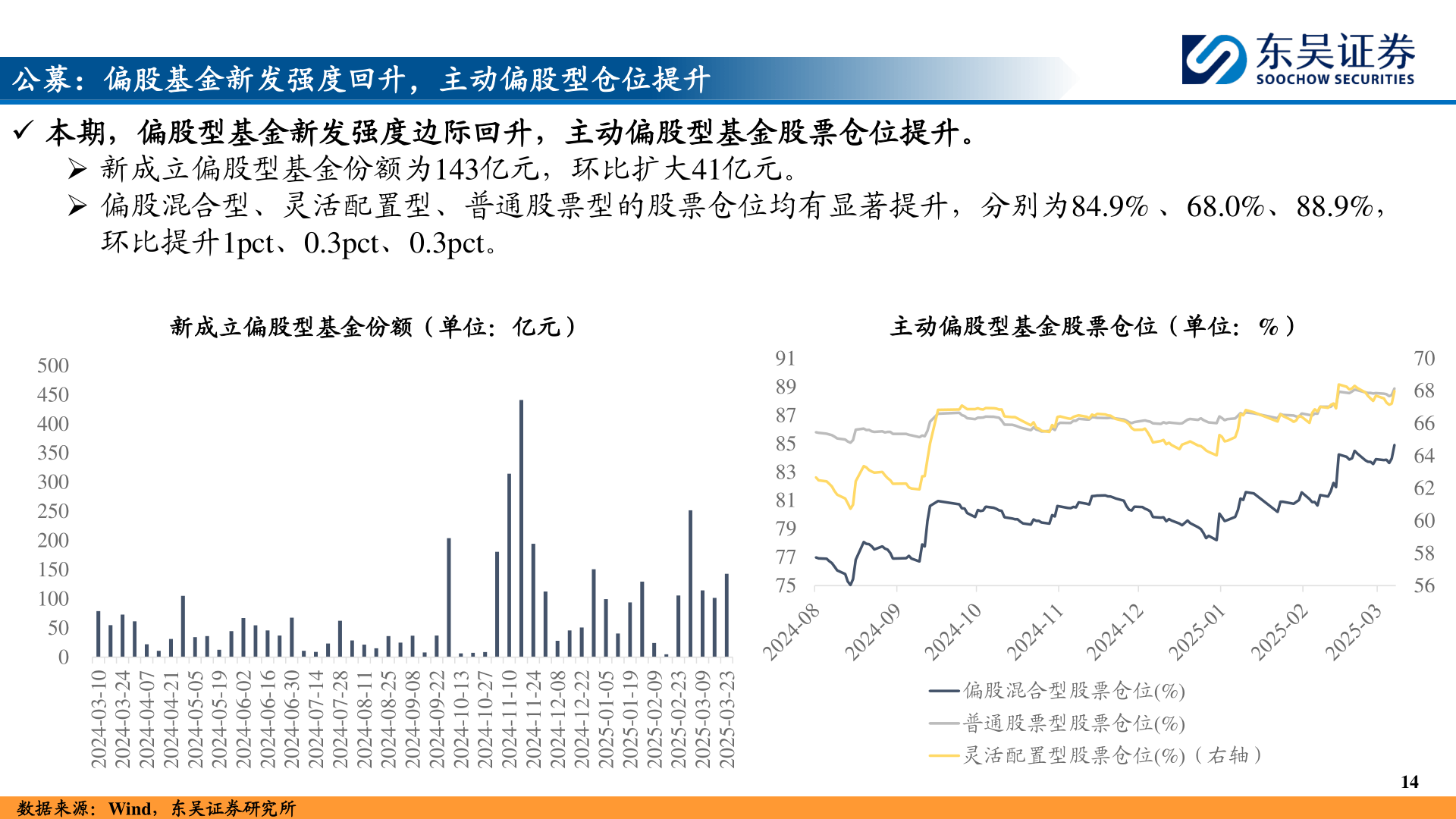 公募：偏股基金新发强度回升，主动偏股型仓位提升

东吴证券
SOOCHOW SECURITIES

✓ 本期，偏股型基金新发强度边际回升，主动偏股型基金股票仓位提升。

➢ 新成立偏股型基金份额为143亿元，环比扩大41亿元。

➢ 偏股混合型、灵活配置型、普通股票型的股票仓位均有显著提升，分别为84.9%、68.0%、88.9%，环比提升1pct、0.3pct、0.3pct。

新成立偏股型基金份额（单位：亿元）

500
450
400
350
300
250
200
150
100
50
0

2024-03-10
2024-03-24
2024-04-07
2024-04-21
2024-05-05
2024-05-19
2024-06-02
2024-06-16
2024-06-30
2024-07-14
2024-07-28
2024-08-11
2024-08-25
2024-09-08
2024-09-22
2024-10-13
2024-10-27
2024-11-10
2024-11-24
2024-12-08
2024-12-22
2025-01-05
2025-01-19
2025-02-09
2025-02-23
2025-03-09
2025-03-23

主动偏股型基金股票仓位（单位：%）

91
89
87
85
83
81
79
77
75

70
68
66
64
62
60
58
56

2024-08
2024-09
2024-10
2024-11
2024-12
2025-01
2025-02
2025-03

偏股混合型股票仓位(%)
普通股票型股票仓位(%)
灵活配置型股票仓位(%)（右轴）

14

数据来源：Wind，东吴证券研究所